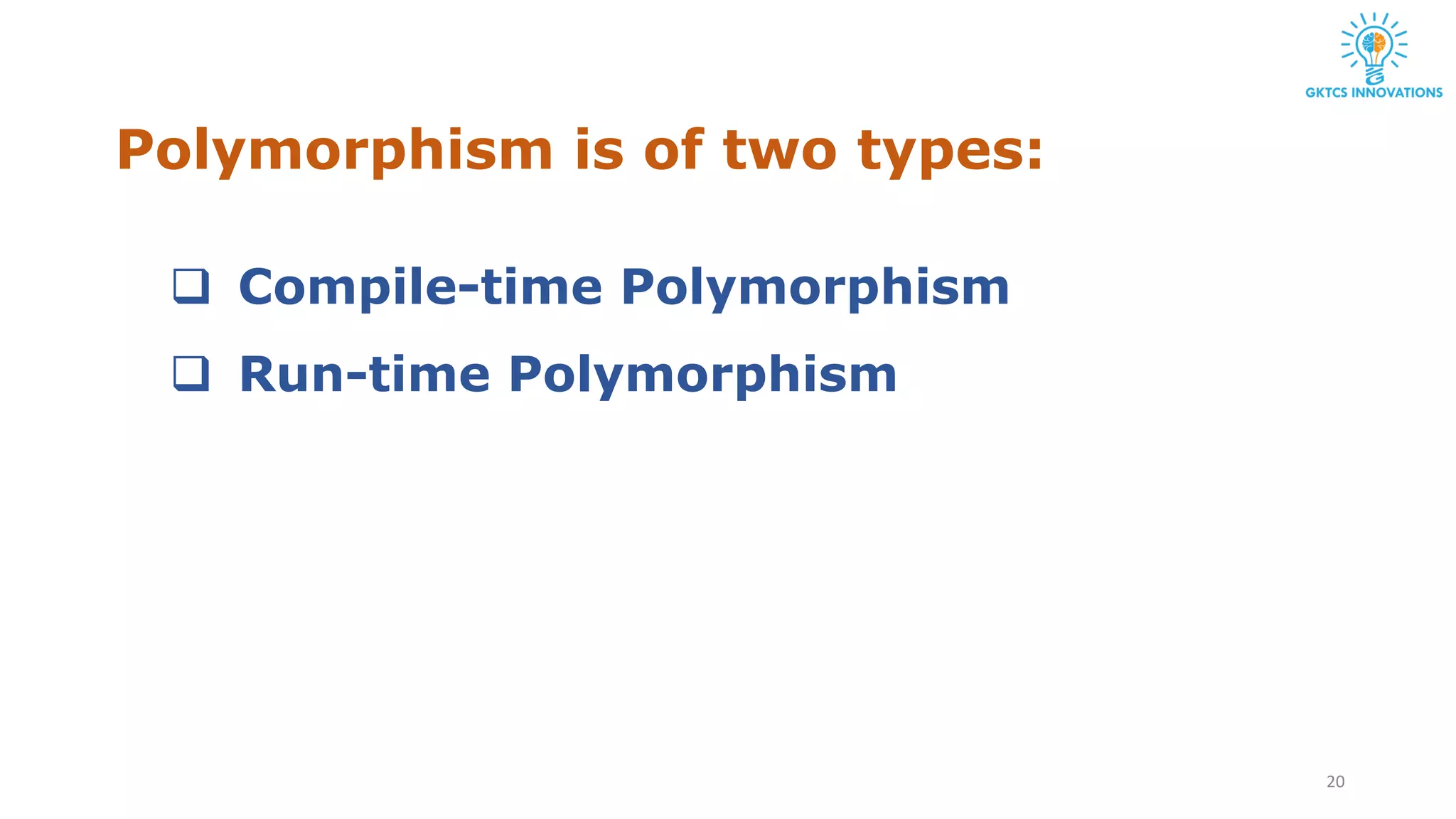 GKTCS INNOVATIONS

Polymorphism is of two types:

❑ Compile-time Polymorphism

❑ Run-time Polymorphism

20